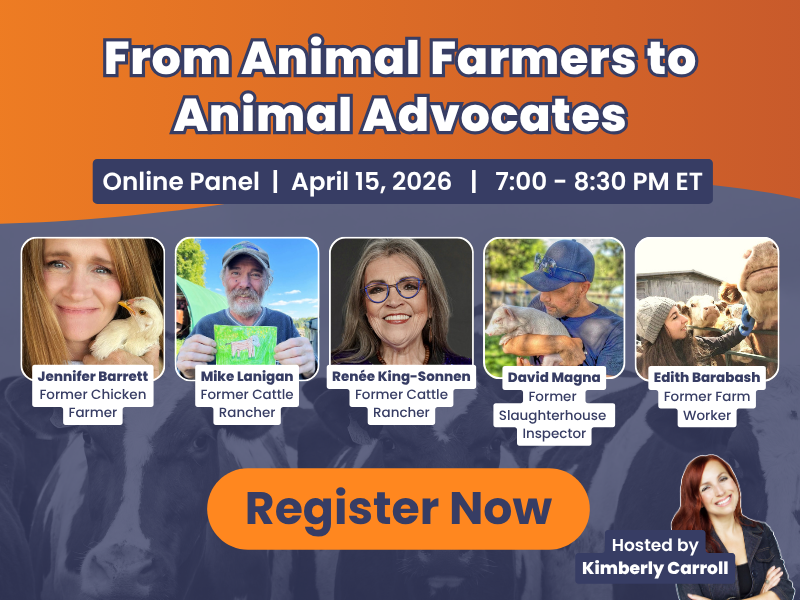 From Animal Farmers to Animal Advocates

Online Panel | April 15, 2026 | 7:00 - 8:30 PM ET

Jennifer Barrett
Former Chicken Farmer

Mike Lanigan
Former Cattle Rancher

Renée King-Sonnen
Former Cattle Rancher

David Magna
Former Slaughterhouse Inspector

Edith Barabash
Former Farm Worker

Register Now

Hosted by
Kimberly Carroll